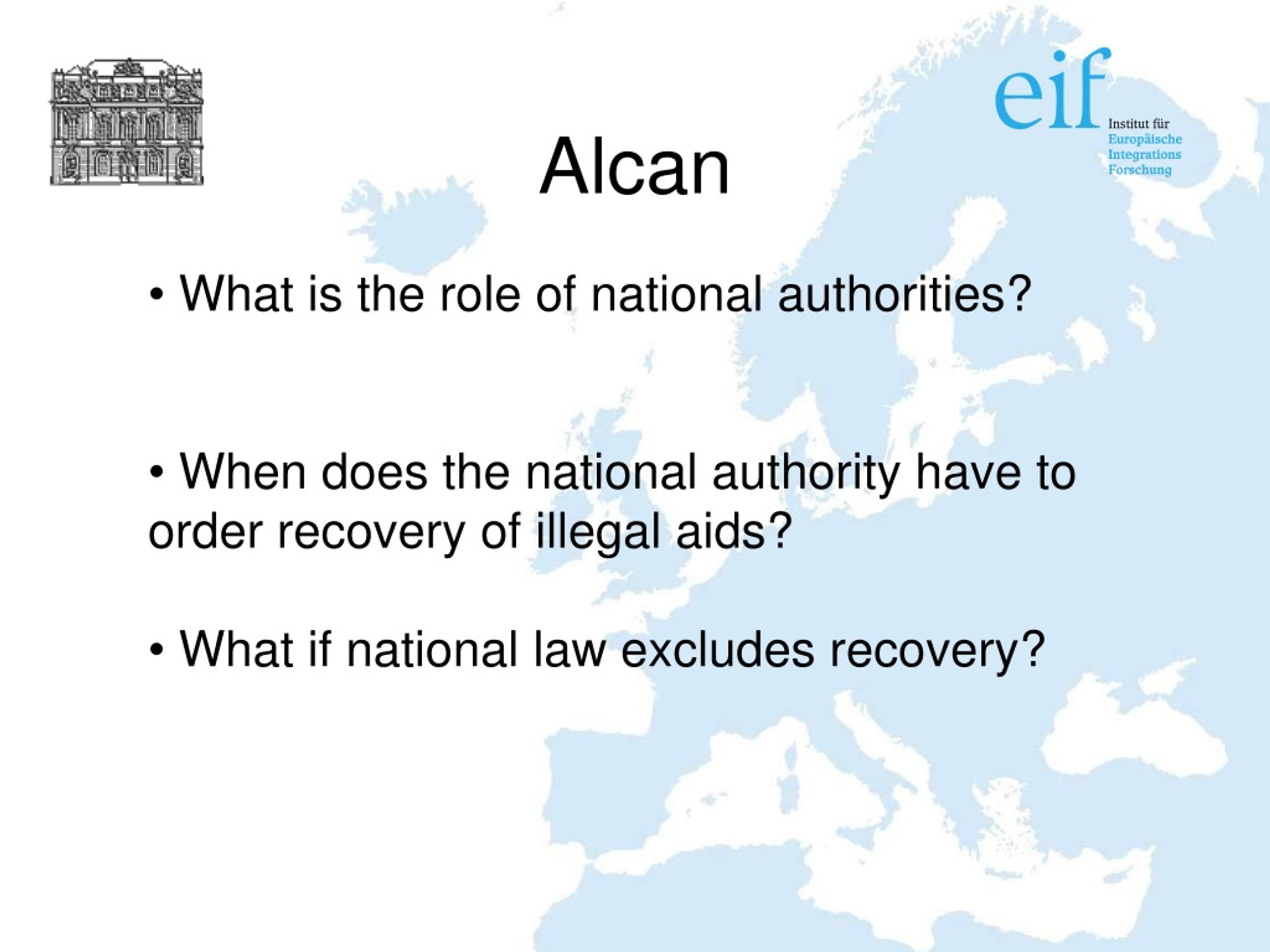 eif
Institut für
Europäische
Integrations
Forschung

Alcan

• What is the role of national authorities?

• When does the national authority have to order recovery of illegal aids?

• What if national law excludes recovery?